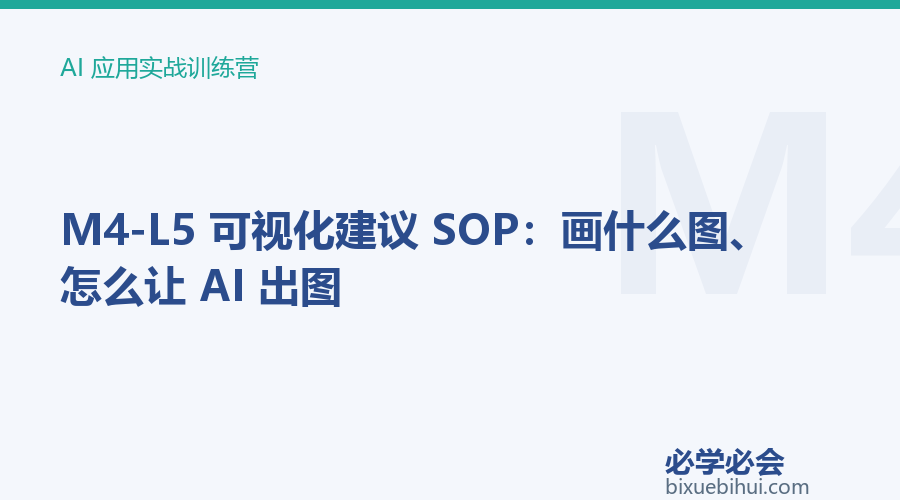 AI 应用实战训练营

M4

M4-L5 可视化建议 SOP：画什么图、怎么让 AI 出图

必学必会
bixuebihui.com